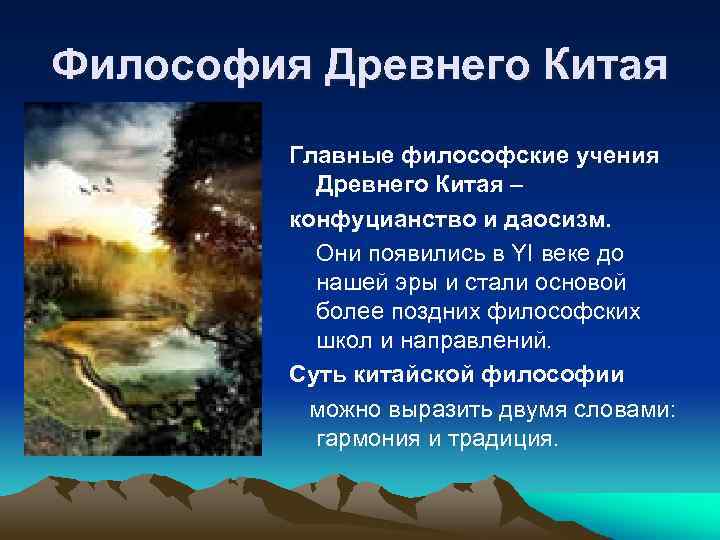 Философия Древнего Китая

Главные философские учения Древнего Китая –

конфуцианство и даосизм.

Они появились в YI веке до нашей эры и стали основой более поздних философских школ и направлений.

Суть китайской философии

можно выразить двумя словами: гармония и традиция.